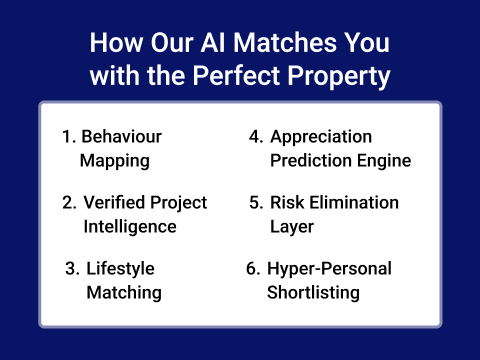 How Our AI Matches You with the Perfect Property

1. Behaviour Mapping

2. Verified Project Intelligence

3. Lifestyle Matching

4. Appreciation Prediction Engine

5. Risk Elimination Layer

6. Hyper-Personal Shortlisting